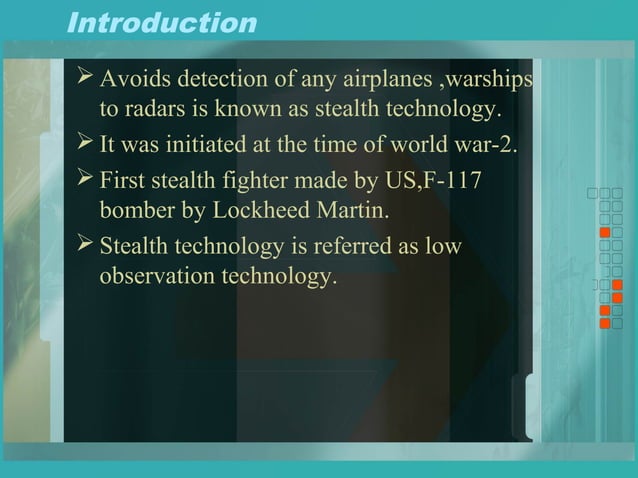 Introduction

➢ Avoids detection of any airplanes ,warships to radars is known as stealth technology.

➢ It was initiated at the time of world war-2.

➢ First stealth fighter made by US,F-117 bomber by Lockheed Martin.

➢ Stealth technology is referred as low observation technology.